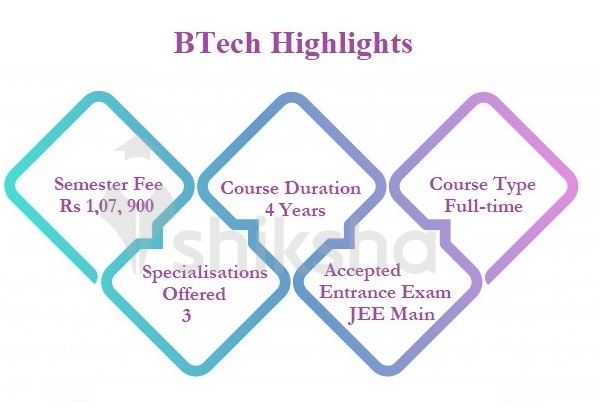 BTech Highlights

Semester Fee
Rs 1,07, 900

Course Duration
4 Years

Course Type
Full-time

Specialisations
Offered
3

Accepted
Entrance Exam
JEE Main

shiksha